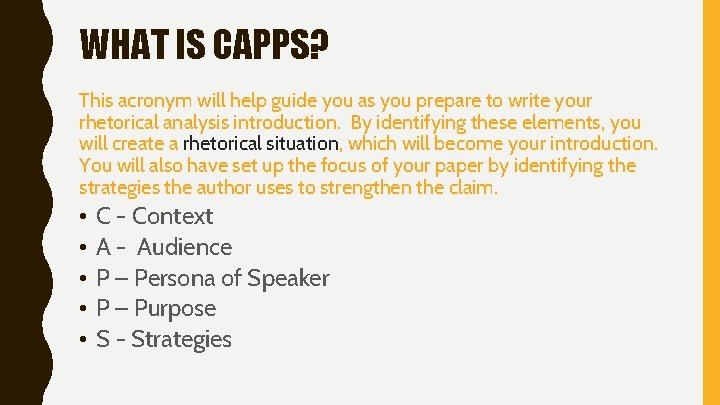 WHAT IS CAPPS?

This acronym will help guide you as you prepare to write your rhetorical analysis introduction. By identifying these elements, you will create a rhetorical situation, which will become your introduction. You will also have set up the focus of your paper by identifying the strategies the author uses to strengthen the claim.

• C - Context
• A - Audience
• P – Persona of Speaker
• P – Purpose
• S - Strategies